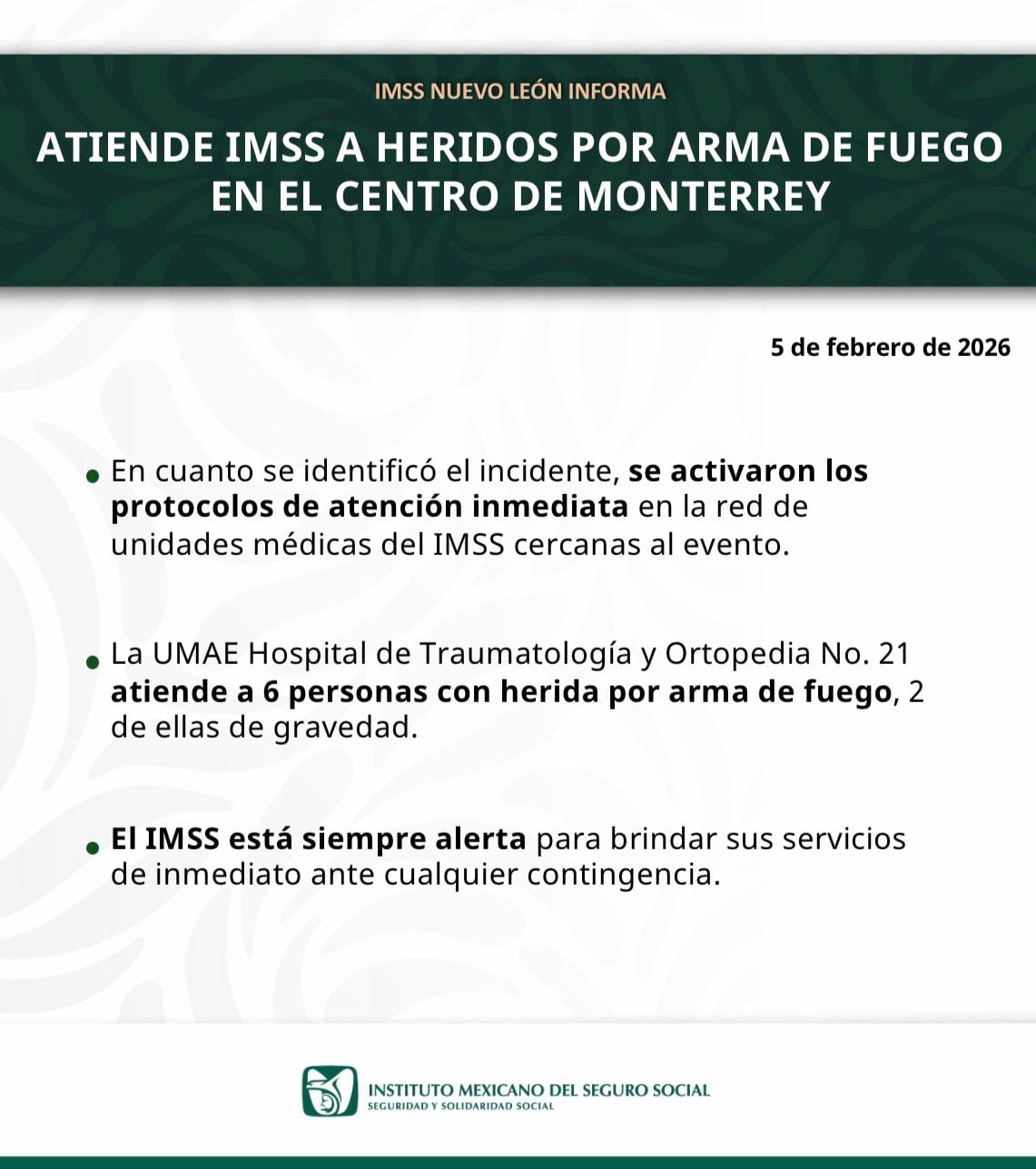 IMSS NUEVO LEÓN INFORMA

ATIENDE IMSS A HERIDOS POR ARMA DE FUEGO EN EL CENTRO DE MONTERREY

5 de febrero de 2026

• En cuanto se identificó el incidente, se activaron los protocolos de atención inmediata en la red de unidades médicas del IMSS cercanas al evento.

• La UMAE Hospital de Traumatología y Ortopedia No. 21 atiende a 6 personas con herida por arma de fuego, 2 de ellas de gravedad.

• El IMSS está siempre alerta para brindar sus servicios de inmediato ante cualquier contingencia.

INSTITUTO MEXICANO DEL SEGURO SOCIAL
SEGURIDAD Y SOLIDARIDAD SOCIAL